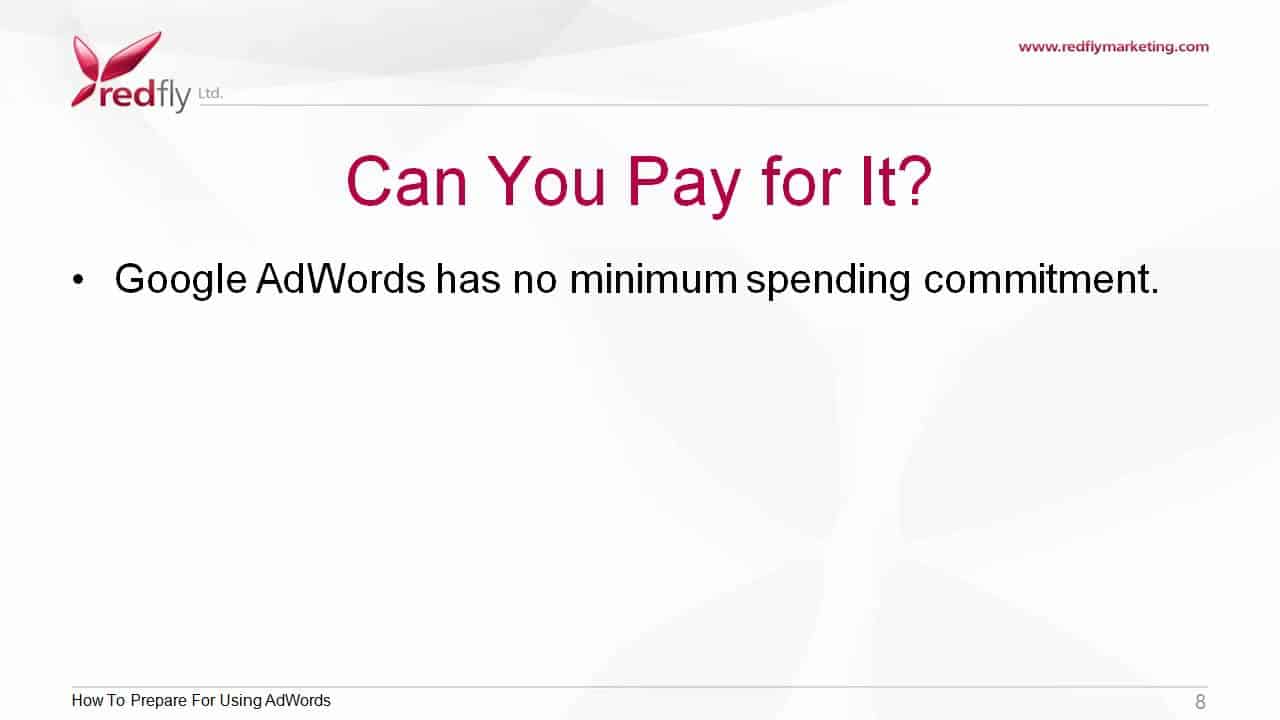 redfly Ltd.

www.redflymarketing.com

Can You Pay for It?

• Google AdWords has no minimum spending commitment.

How To Prepare For Using AdWords

8